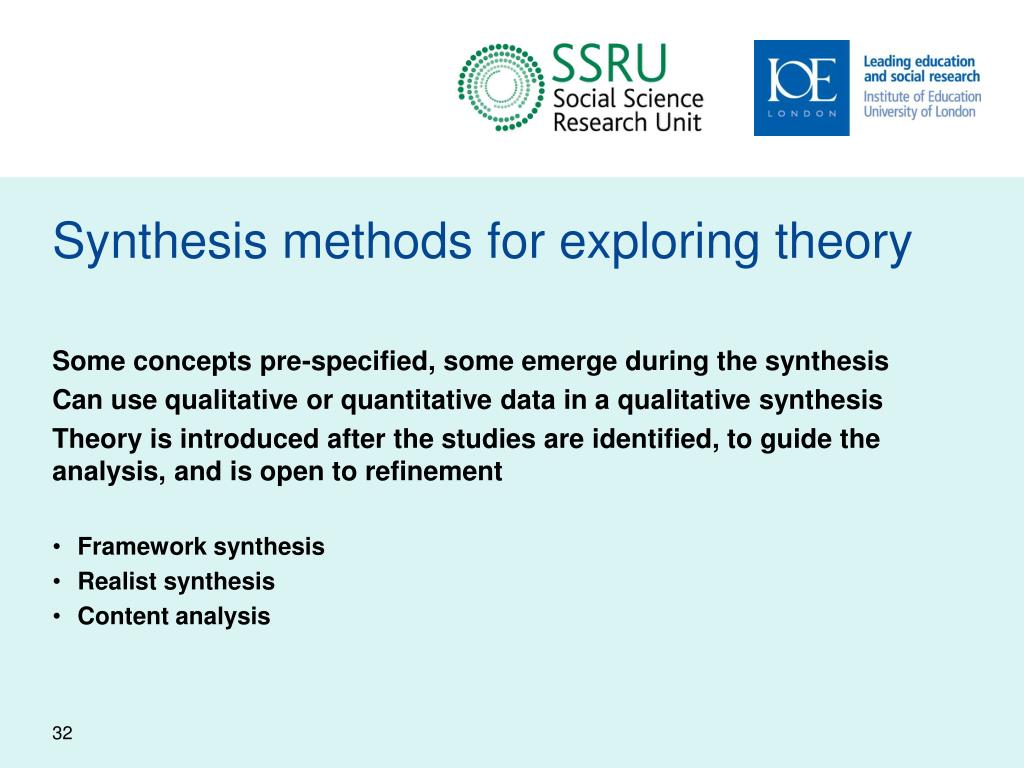 SSRU
Social Science
Research Unit

IOE
LONDON

Leading education
and social research
Institute of Education
University of London

Synthesis methods for exploring theory

Some concepts pre-specified, some emerge during the synthesis

Can use qualitative or quantitative data in a qualitative synthesis

Theory is introduced after the studies are identified, to guide the analysis, and is open to refinement

• Framework synthesis
• Realist synthesis
• Content analysis

32